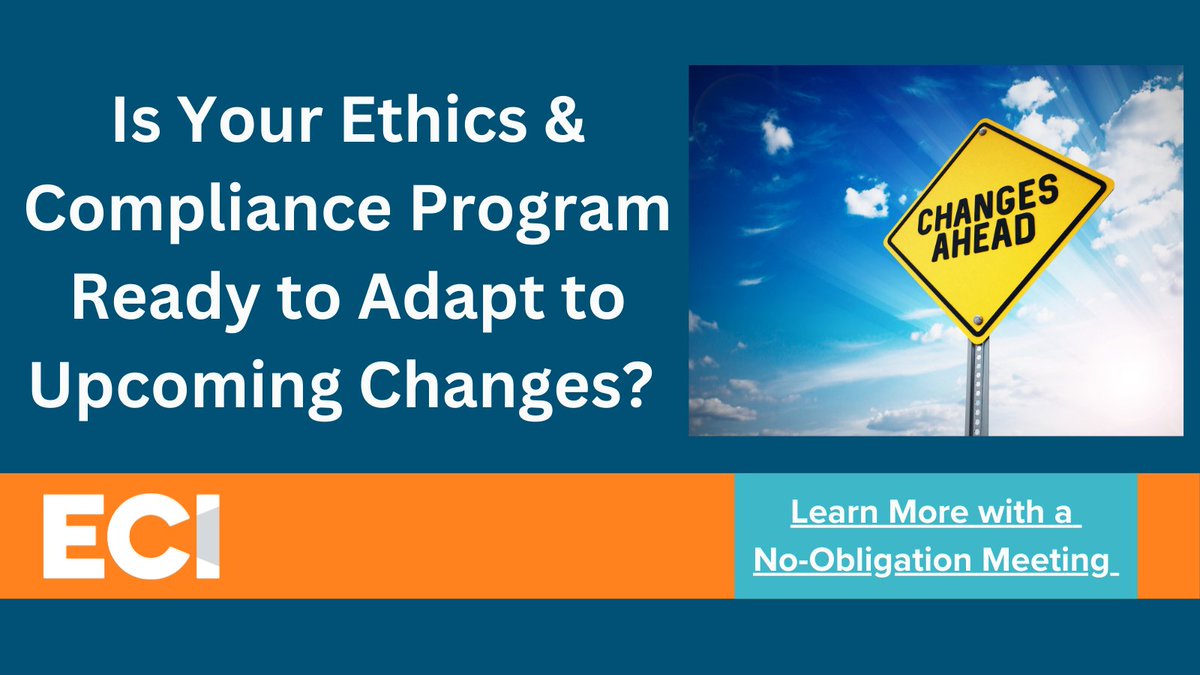 Is Your Ethics & Compliance Program Ready to Adapt to Upcoming Changes?

CHANGES AHEAD

ECI

Learn More with a No-Obligation Meeting